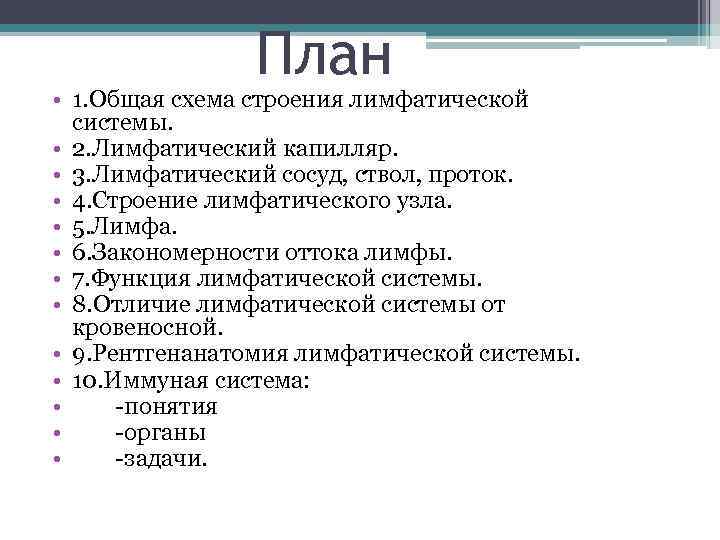 План

• 1.Общая схема строения лимфатической системы.
• 2.Лимфатический капилляр.
• 3.Лимфатический сосуд, ствол, проток.
• 4.Строение лимфатического узла.
• 5.Лимфа.
• 6.Закономерности оттока лимфы.
• 7.Функция лимфатической системы.
• 8.Отличие лимфатической системы от кровеносной.
• 9.Рентгенанатомия лимфатической системы.
• 10.Иммуная система:
• -понятия
• -органы
• -задачи.